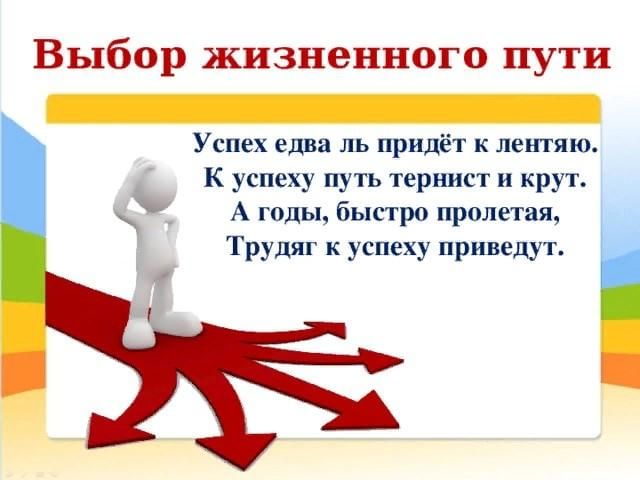 Выбор жизненного пути

Успех едва ль придёт к лентяю.
К успеху путь тернист и крут.
А годы, быстро пролетая,
Трудяг к успеху приведут.